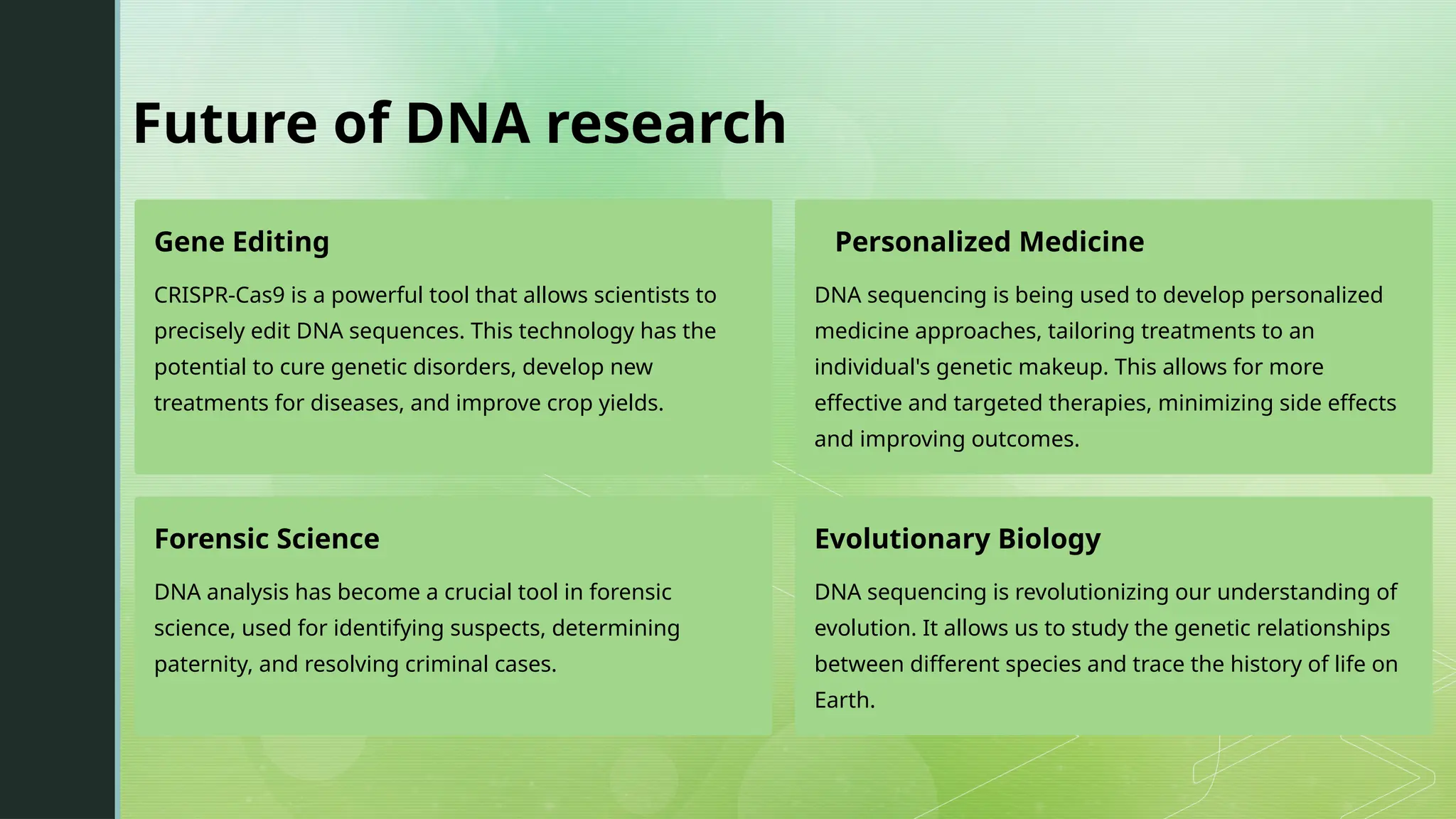 Future of DNA research

Gene Editing

CRISPR-Cas9 is a powerful tool that allows scientists to precisely edit DNA sequences. This technology has the potential to cure genetic disorders, develop new treatments for diseases, and improve crop yields.

Personalized Medicine

DNA sequencing is being used to develop personalized medicine approaches, tailoring treatments to an individual's genetic makeup. This allows for more effective and targeted therapies, minimizing side effects and improving outcomes.

Forensic Science

DNA analysis has become a crucial tool in forensic science, used for identifying suspects, determining paternity, and resolving criminal cases.

Evolutionary Biology

DNA sequencing is revolutionizing our understanding of evolution. It allows us to study the genetic relationships between different species and trace the history of life on Earth.